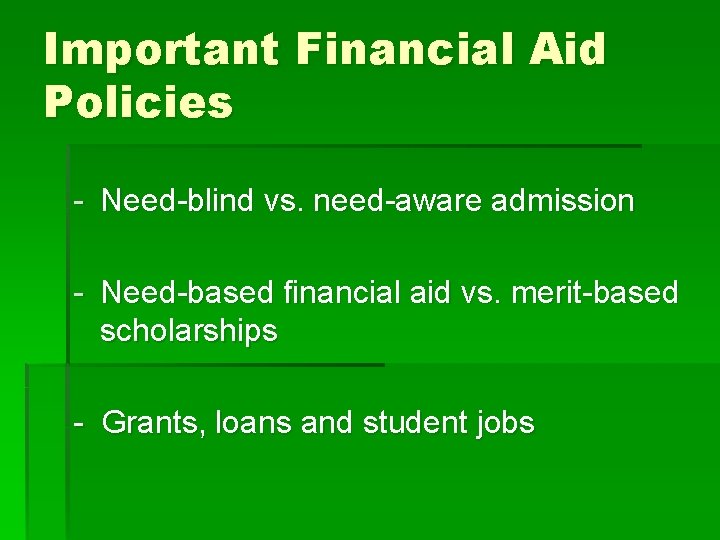 Important Financial Aid Policies

- Need-blind vs. need-aware admission

- Need-based financial aid vs. merit-based scholarships

- Grants, loans and student jobs